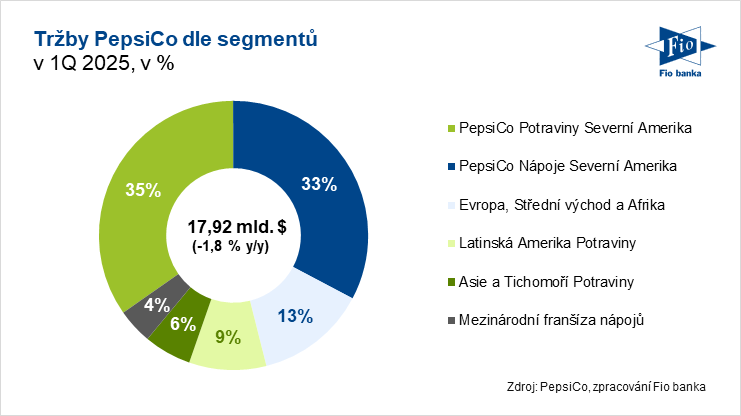 Tržby PepsiCo dle segmentů
v 1Q 2025, v %

Fio
Fio banka

35%
33%
13%
9%
6%
4%

17,92 mld. $
(-1,8 % y/y)

PepsiCo Potraviny Severní Amerika
PepsiCo Nápoje Severní Amerika
Evropa, Střední východ a Afrika
Latinská Amerika Potraviny
Asie a Tichomoří Potraviny
Mezinárodní franšíza nápojů

Zdroj: PepsiCo, zpracování Fio banka